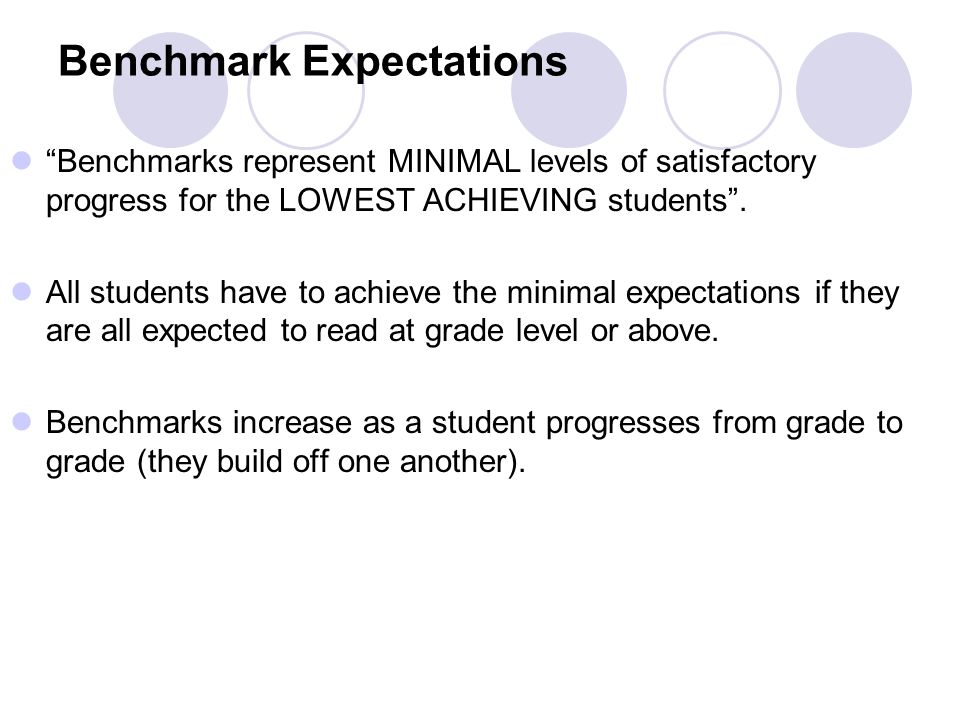 Benchmark Expectations

“Benchmarks represent MINIMAL levels of satisfactory progress for the LOWEST ACHIEVING students”.

All students have to achieve the minimal expectations if they are all expected to read at grade level or above.

Benchmarks increase as a student progresses from grade to grade (they build off one another).